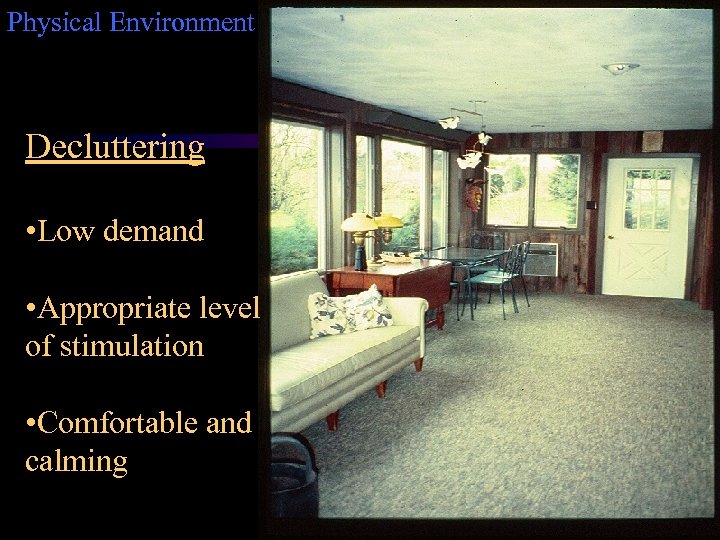 Physical Environment

Decluttering

•Low demand

•Appropriate level of stimulation

•Comfortable and calming